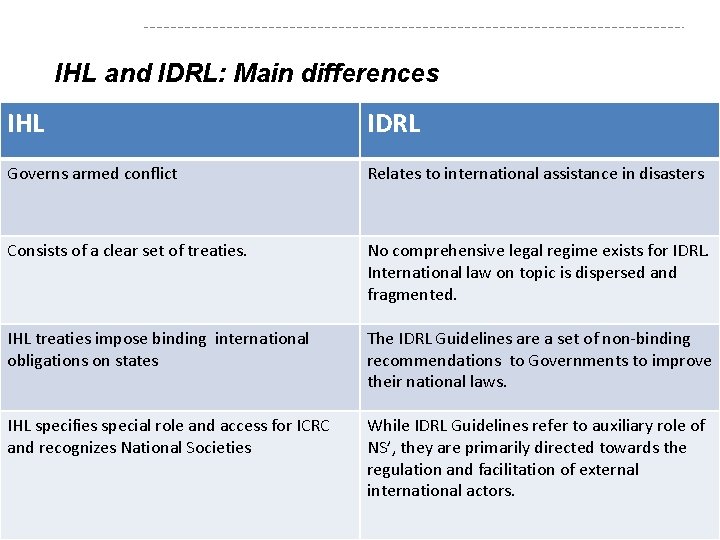 IHL and IDRL: Main differences

| IHL | IDRL |
|---|---|
| Governs armed conflict | Relates to international assistance in disasters |
| Consists of a clear set of treaties. | No comprehensive legal regime exists for IDRL. International law on topic is dispersed and fragmented. |
| IHL treaties impose binding international obligations on states | The IDRL Guidelines are a set of non-binding recommendations to Governments to improve their national laws. |
| IHL specifies special role and access for ICRC and recognizes National Societies | While IDRL Guidelines refer to auxiliary role of NS', they are primarily directed towards the regulation and facilitation of external international actors. |